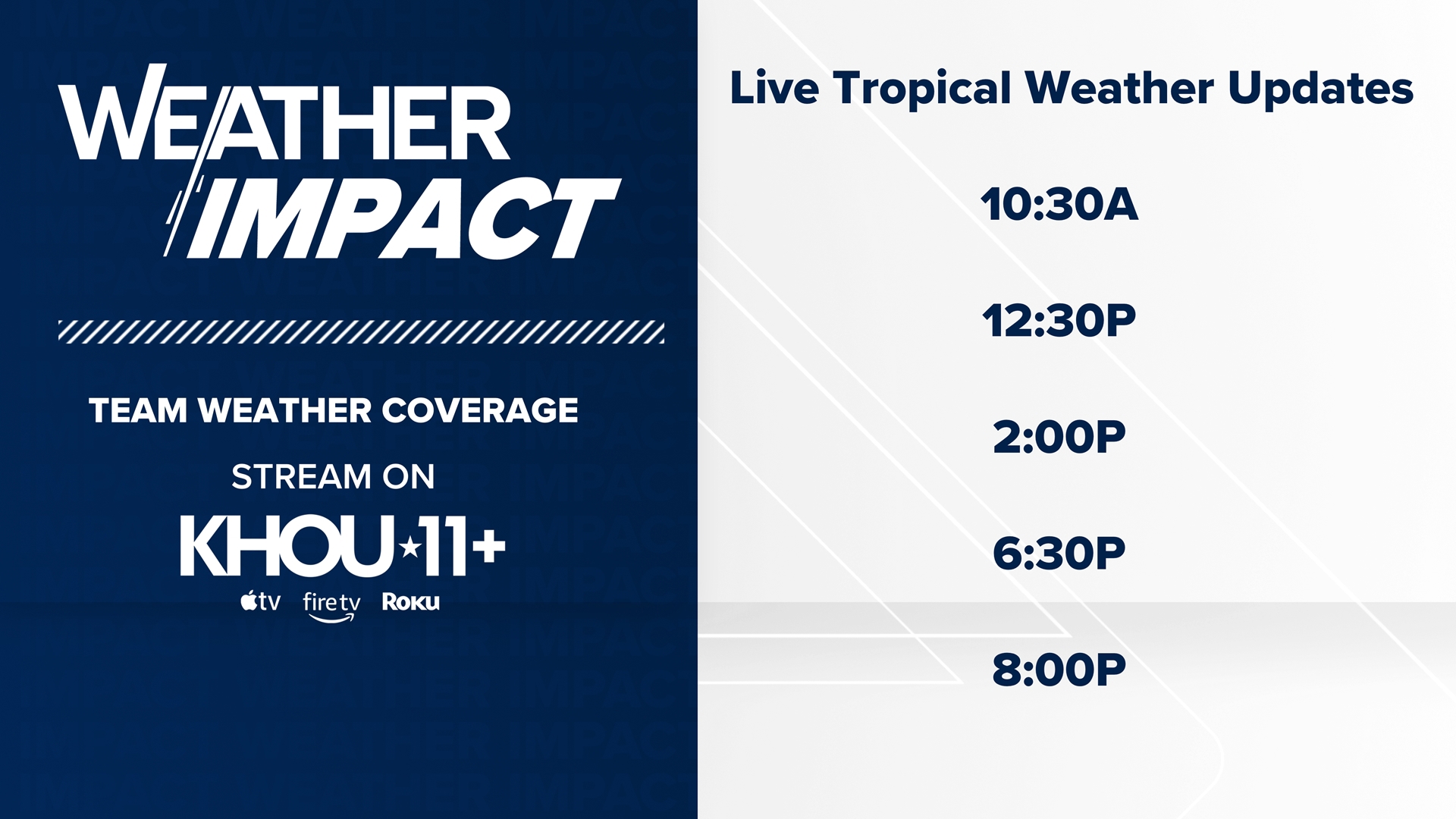 WEATHER IMPACT

TEAM WEATHER COVERAGE

STREAM ON

KHOU 11+

tv firetv Roku

Live Tropical Weather Updates

10:30A

12:30P

2:00P

6:30P

8:00P